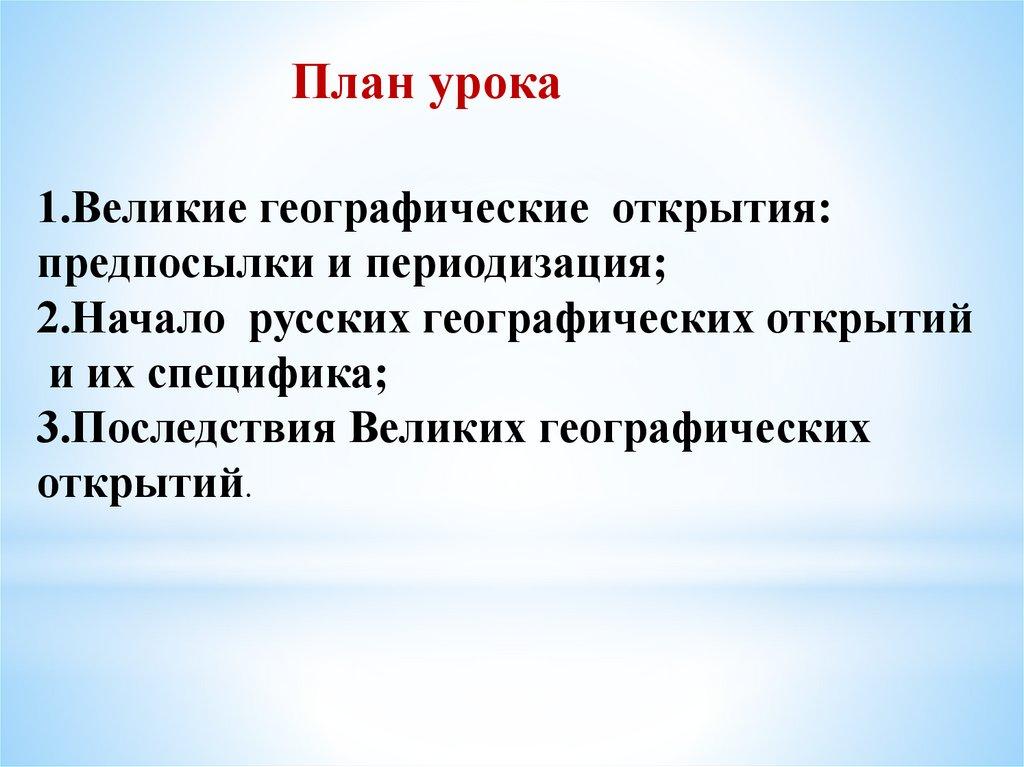 План урока

1.Великие географические открытия: предпосылки и периодизация;
2.Начало русских географических открытий и их специфика;
3.Последствия Великих географических открытий.